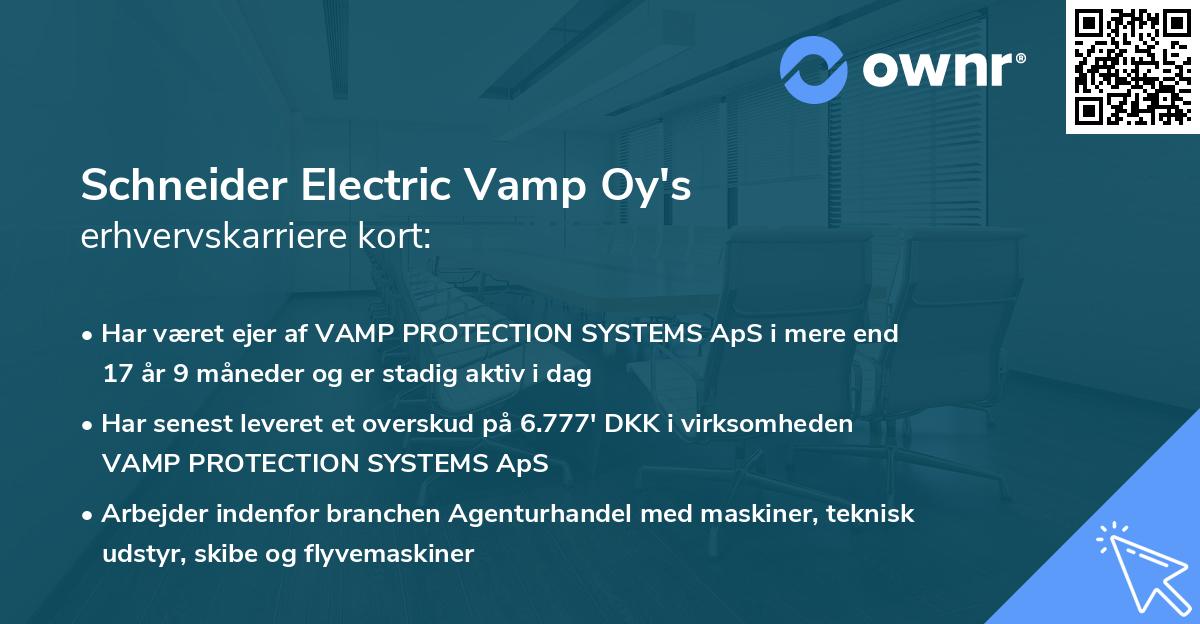 ownr®

Schneider Electric Vamp Oy's
erhvervskarriere kort:

• Har været ejer af VAMP PROTECTION SYSTEMS ApS i mere end 17 år 9 måneder og er stadig aktiv i dag

• Har senest leveret et overskud på 6.777' DKK i virksomheden VAMP PROTECTION SYSTEMS ApS

• Arbejder indenfor branchen Agenturhandel med maskiner, teknisk udstyr, skibe og flyvemaskiner